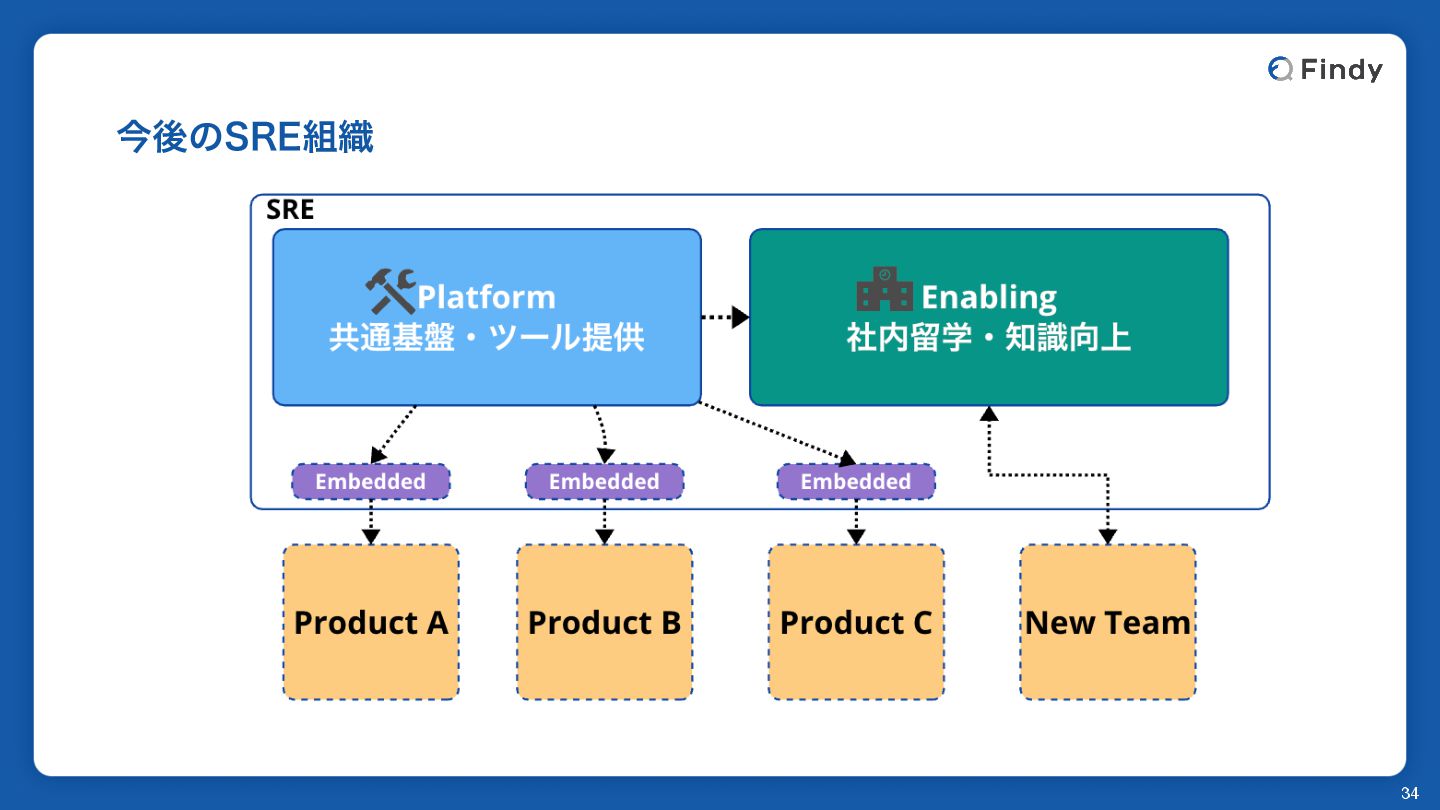 Findy

今後のSRE組織

SRE

Platform
共通基盤・ツール提供

Enabling
社内留学・知識向上

Embedded

Embedded

Embedded

Product A

Product B

Product C

New Team

34